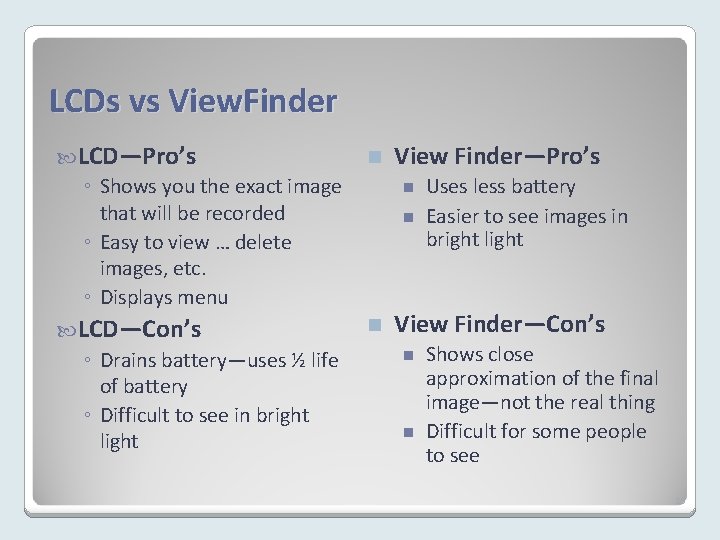 LCDs vs ViewFinder

LCD—Pro's
◦ Shows you the exact image that will be recorded
◦ Easy to view … delete images, etc.
◦ Displays menu

LCD—Con's
◦ Drains battery—uses ½ life of battery
◦ Difficult to see in bright light

View Finder—Pro's
Uses less battery
Easier to see images in bright light

View Finder—Con's
Shows close approximation of the final image—not the real thing
Difficult for some people to see